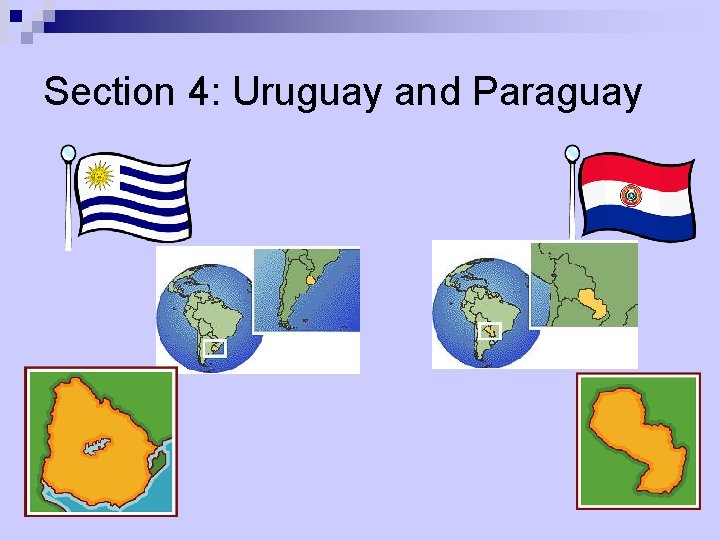 Section 4: Uruguay and Paraguay